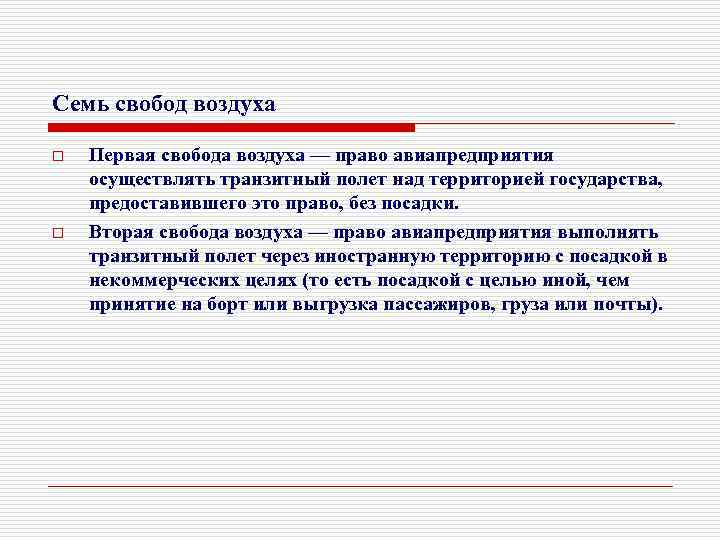 Семь свобод воздуха

□ Первая свобода воздуха — право авиапредприятия осуществлять транзитный полет над территорией государства, предоставившего это право, без посадки.

□ Вторая свобода воздуха — право авиапредприятия выполнять транзитный полет через иностранную территорию с посадкой в некоммерческих целях (то есть посадкой с целью иной, чем принятие на борт или выгрузка пассажиров, груза или почты).